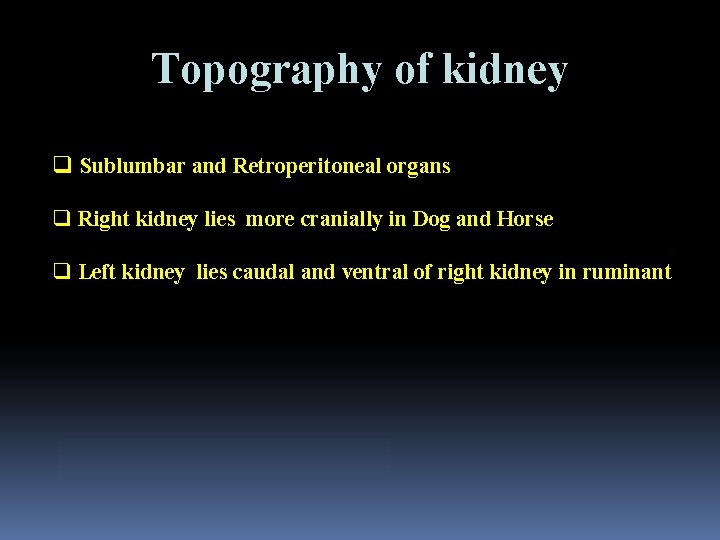 Topography of kidney

❑ Sublumbar and Retroperitoneal organs

❑ Right kidney lies more cranially in Dog and Horse

❑ Left kidney lies caudal and ventral of right kidney in ruminant